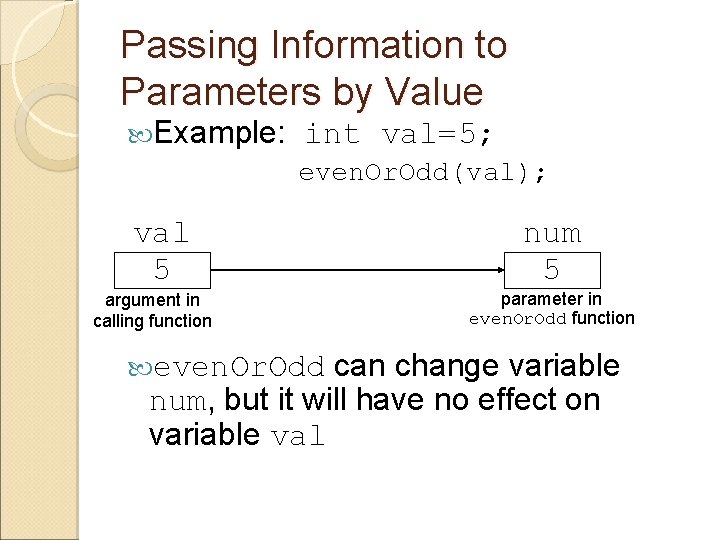 Passing Information to Parameters by Value

Example: int val=5;
evenOrOdd(val);

val
5
argument in calling function

num
5
parameter in evenOrOdd function

evenOrOdd can change variable num, but it will have no effect on variable val